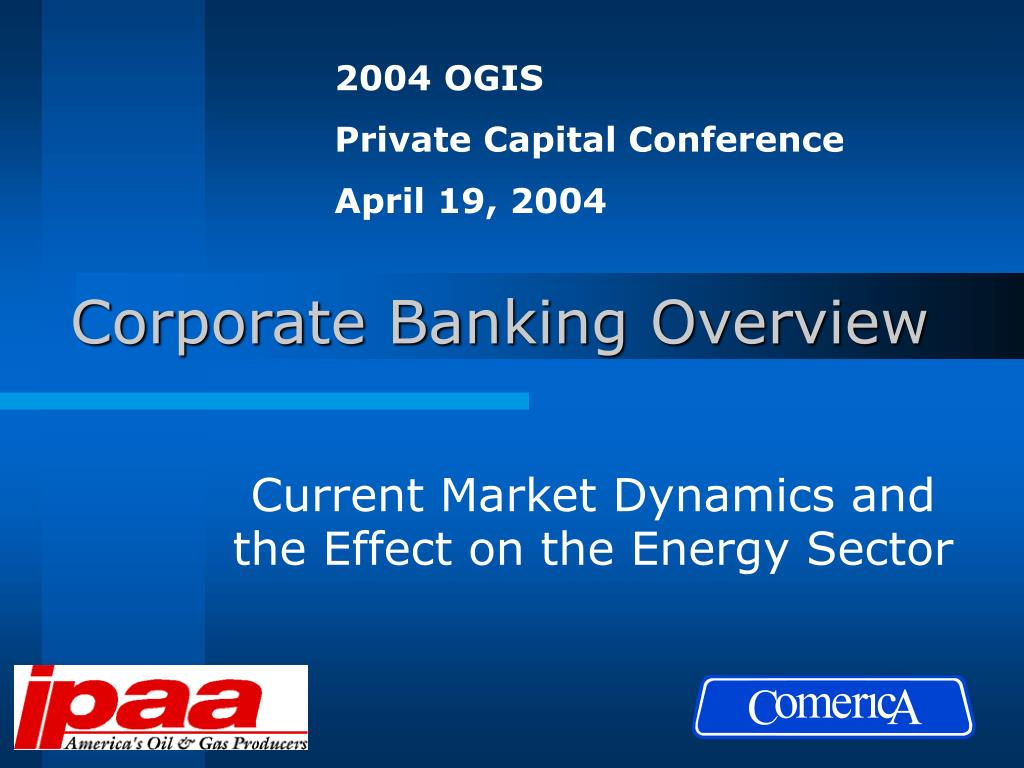 2004 OGIS

Private Capital Conference

April 19, 2004

Corporate Banking Overview

Current Market Dynamics and the Effect on the Energy Sector

ipaa

America's Oil & Gas Producers

ComericA